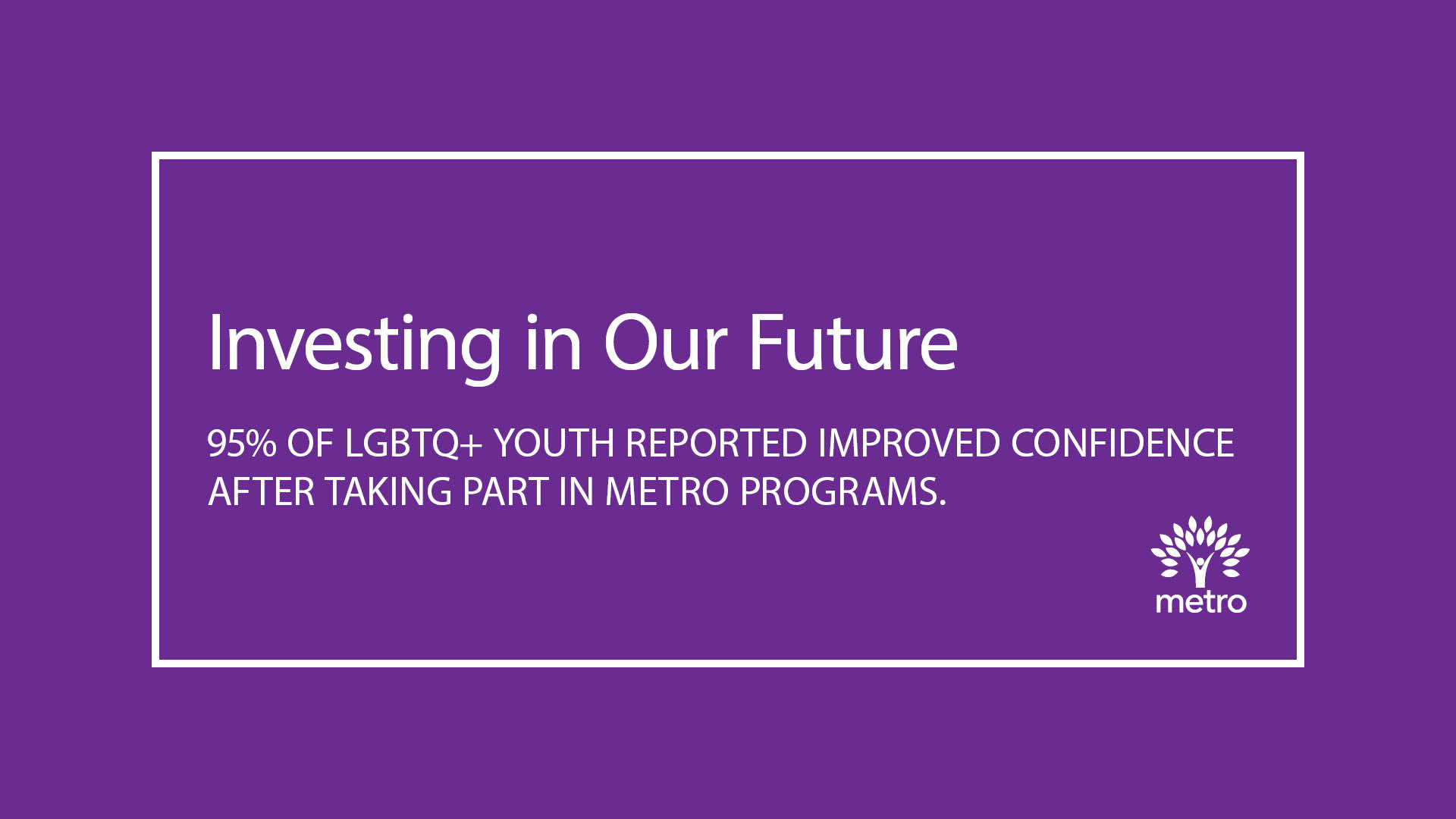 Investing in Our Future

95% OF LGBTQ+ YOUTH REPORTED IMPROVED CONFIDENCE AFTER TAKING PART IN METRO PROGRAMS.

metro